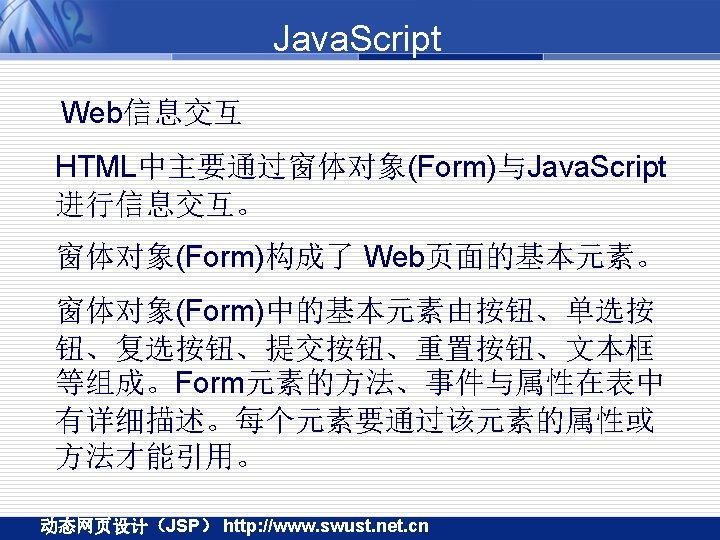 JavaScript

Web信息交互

HTML中主要通过窗体对象(Form)与JavaScript进行信息交互。

窗体对象(Form)构成了 Web页面的基本元素。

窗体对象(Form)中的基本元素由按钮、单选按钮、复选按钮、提交按钮、重置按钮、文本框等组成。Form元素的方法、事件与属性在表中有详细描述。每个元素要通过该元素的属性或方法才能引用。

动态网页设计（JSP） http://www.swust.net.cn